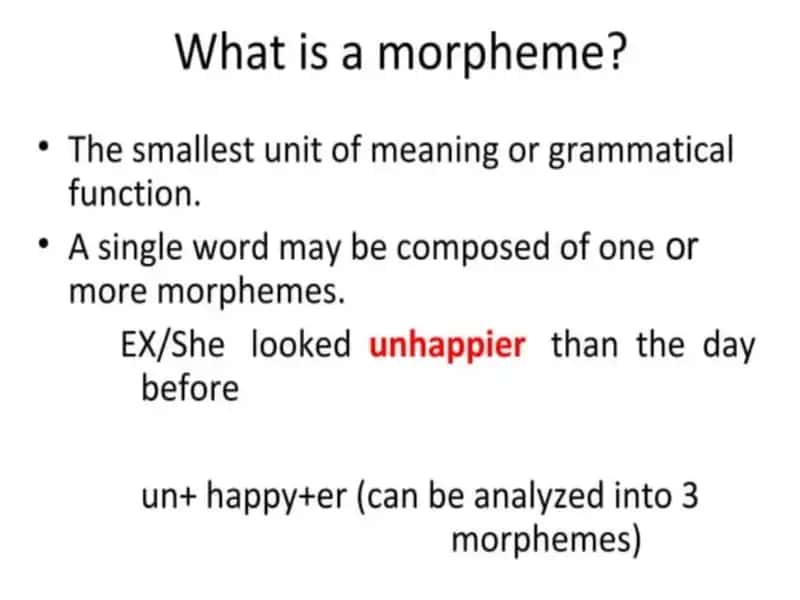 What is a morpheme?

• The smallest unit of meaning or grammatical function.

• A single word may be composed of one or more morphemes.

EX/She looked unhappier than the day before

un+ happy+er (can be analyzed into 3 morphemes)